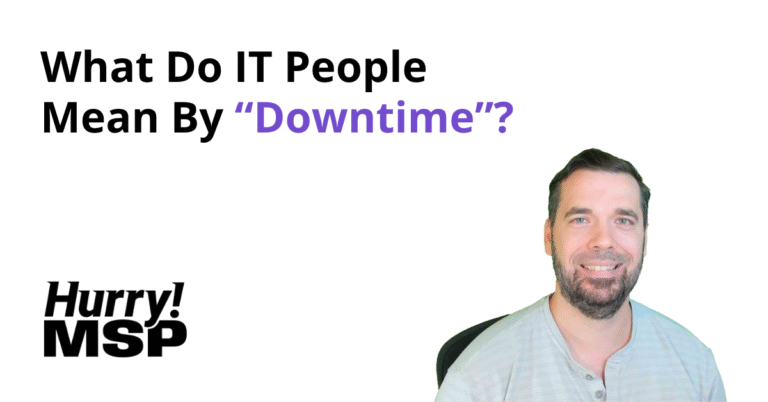 What Do IT People Mean By “Downtime”?

Hurry!
MSP